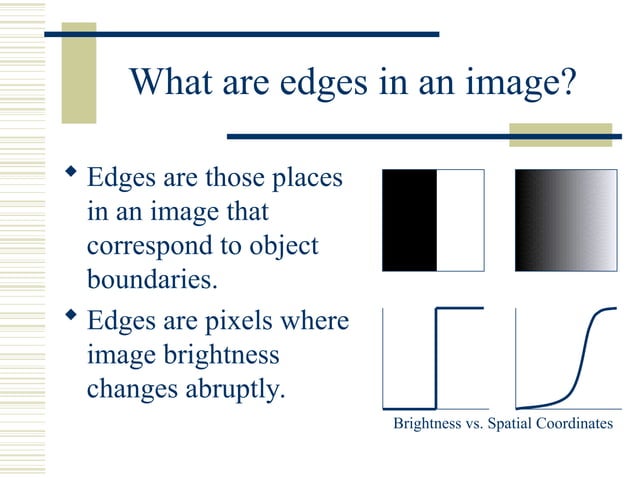 What are edges in an image?

◆ Edges are those places in an image that correspond to object boundaries.

◆ Edges are pixels where image brightness changes abruptly.

Brightness vs. Spatial Coordinates